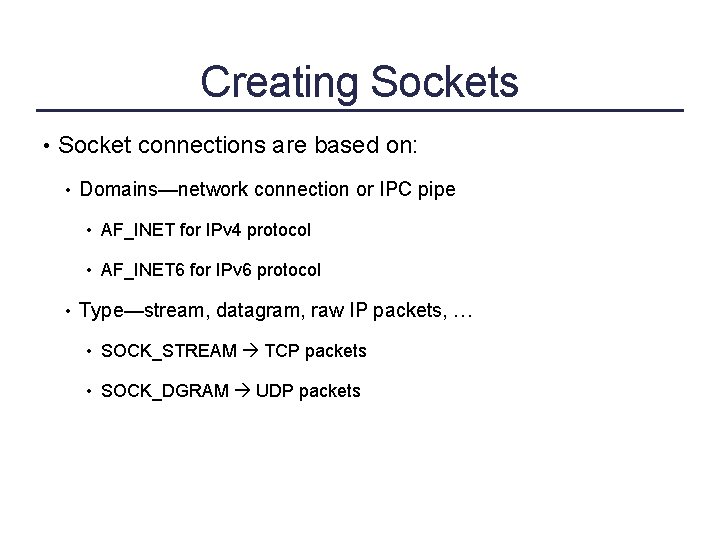 Creating Sockets

• Socket connections are based on:

• Domains—network connection or IPC pipe

• AF_INET for IPv4 protocol

• AF_INET6 for IPv6 protocol

• Type—stream, datagram, raw IP packets, …

• SOCK_STREAM → TCP packets

• SOCK_DGRAM → UDP packets